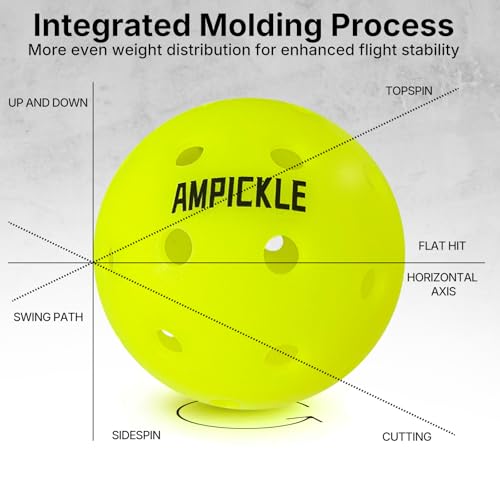 Integrated Molding Process

More even weight distribution for enhanced flight stability

UP AND DOWN

TOPSPIN

AMPICKLE

FLAT HIT

HORIZONTAL AXIS

SWING PATH

SIDESPIN

CUTTING